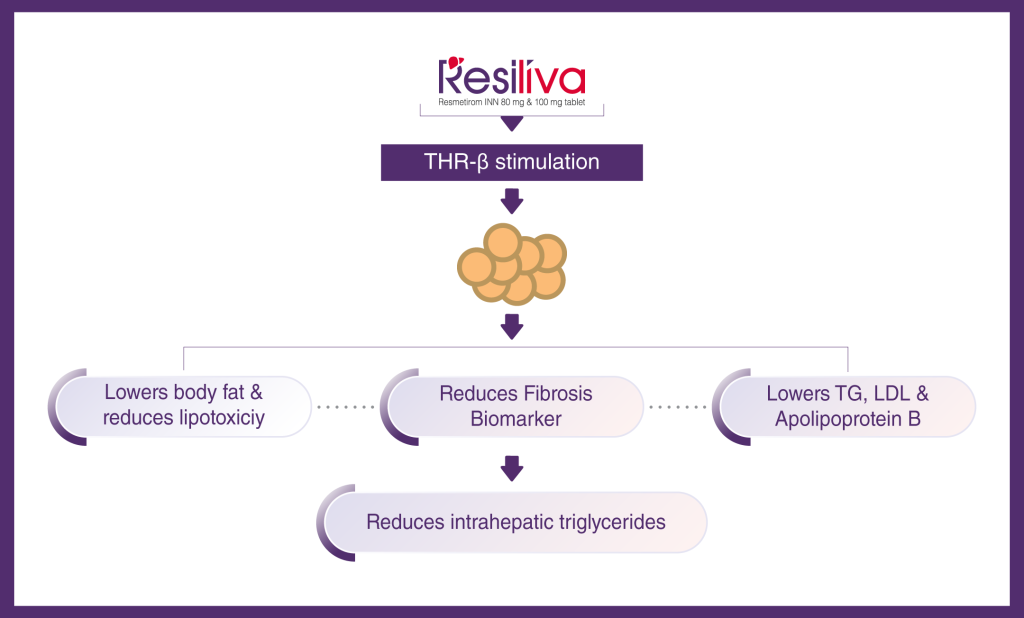 Resiliva
Resmetirom INN 80 mg & 100 mg tablet

THR-β stimulation

Lowers body fat & reduces lipotoxiciy

Reduces Fibrosis Biomarker

Lowers TG, LDL & Apolipoprotein B

Reduces intrahepatic triglycerides